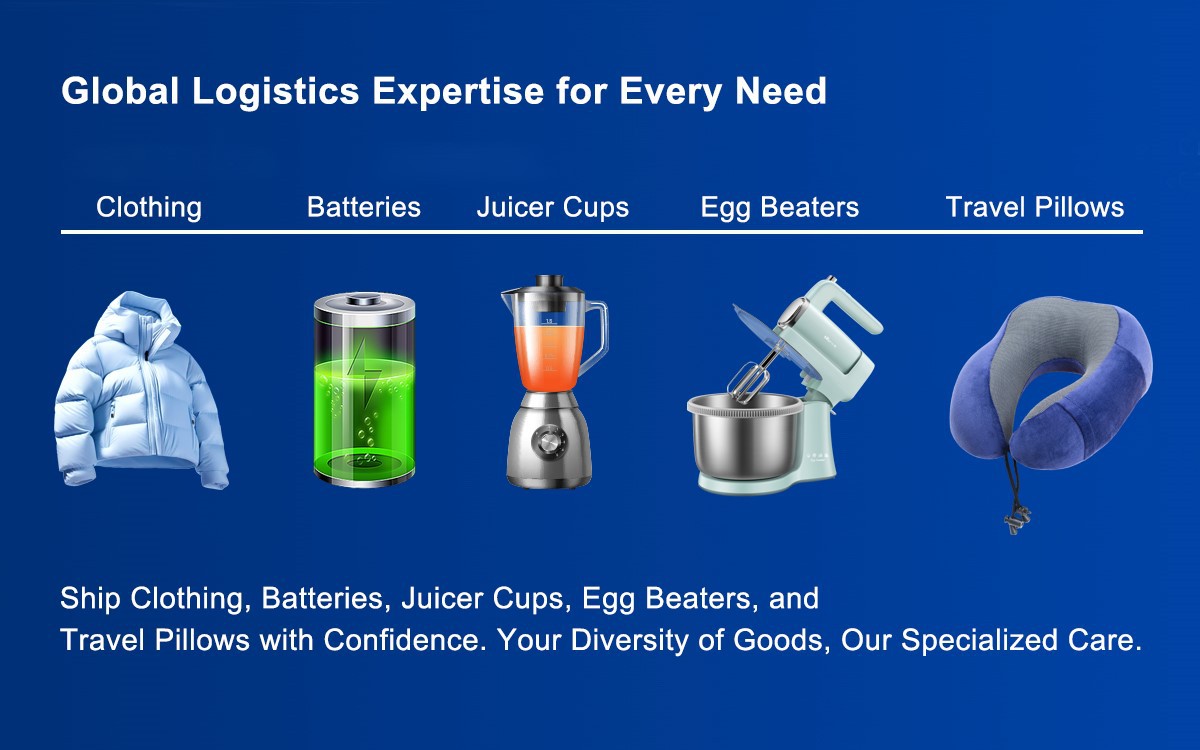 Global Logistics Expertise for Every Need

Clothing Batteries Juicer Cups Egg Beaters Travel Pillows

Ship Clothing, Batteries, Juicer Cups, Egg Beaters, and Travel Pillows with Confidence. Your Diversity of Goods, Our Specialized Care.